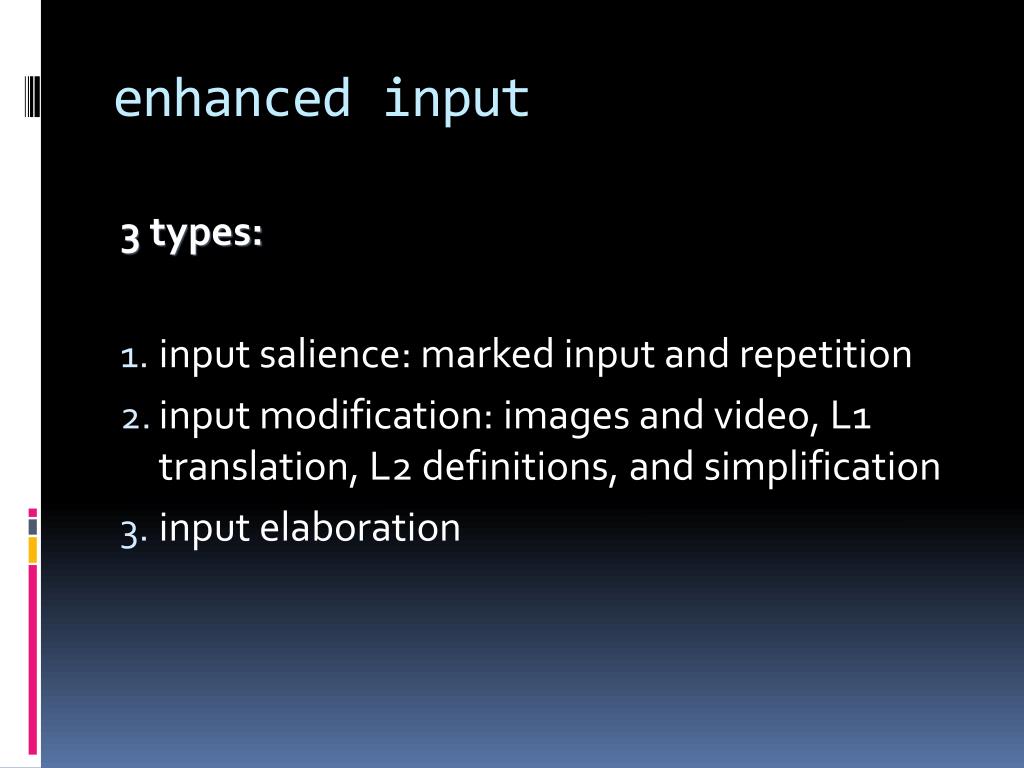 enhanced input

3 types:

1. input salience: marked input and repetition
2. input modification: images and video, L1 translation, L2 definitions, and simplification
3. input elaboration